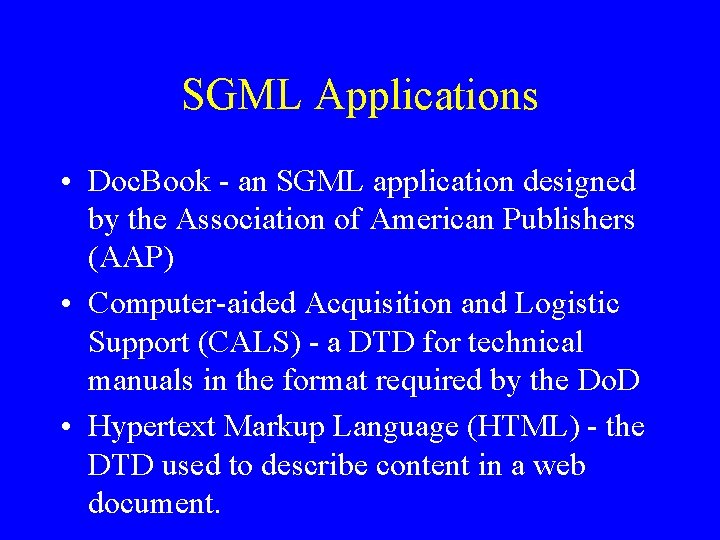 SGML Applications

• DocBook - an SGML application designed by the Association of American Publishers (AAP)

• Computer-aided Acquisition and Logistic Support (CALS) - a DTD for technical manuals in the format required by the DoD

• Hypertext Markup Language (HTML) - the DTD used to describe content in a web document.